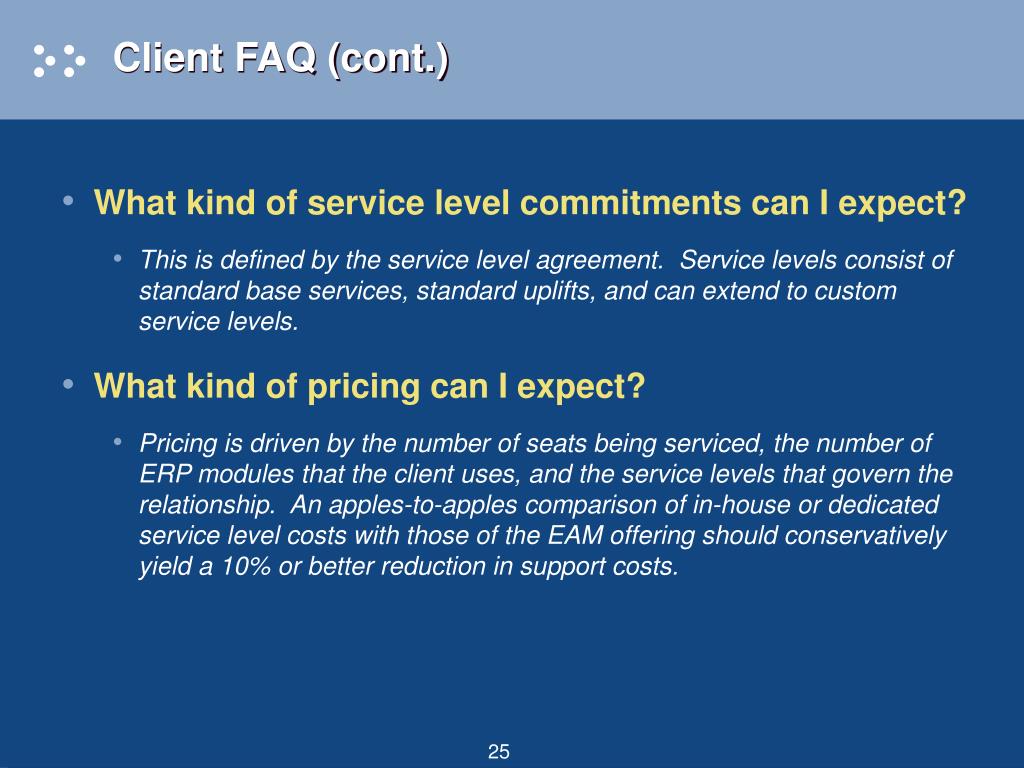 Client FAQ (cont.)

• What kind of service level commitments can I expect?

• This is defined by the service level agreement. Service levels consist of standard base services, standard uplifts, and can extend to custom service levels.

• What kind of pricing can I expect?

• Pricing is driven by the number of seats being serviced, the number of ERP modules that the client uses, and the service levels that govern the relationship. An apples-to-apples comparison of in-house or dedicated service level costs with those of the EAM offering should conservatively yield a 10% or better reduction in support costs.

25